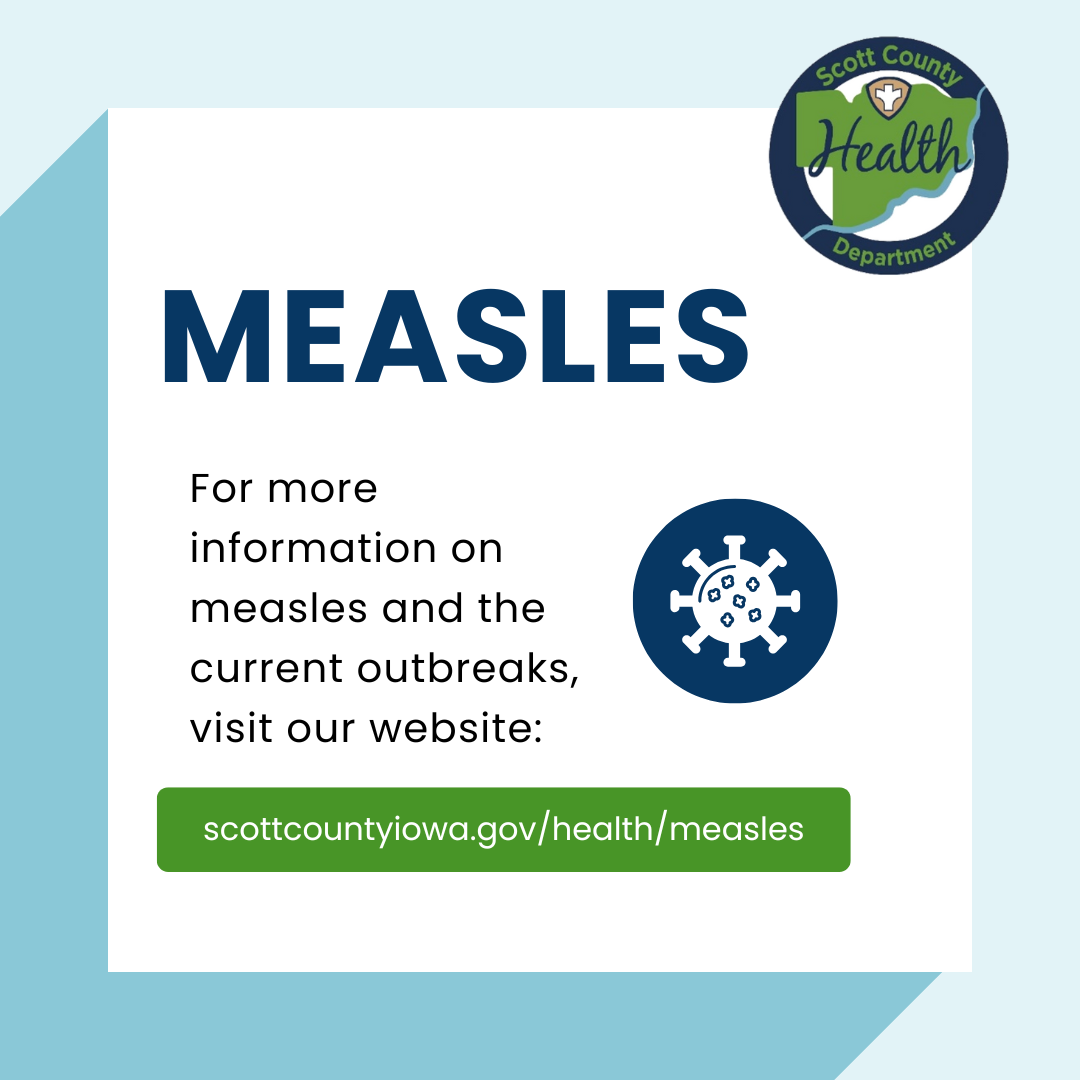 Scott County Health Department

MEASLES

For more information on measles and the current outbreaks, visit our website:

scottcountyiowa.gov/health/measles